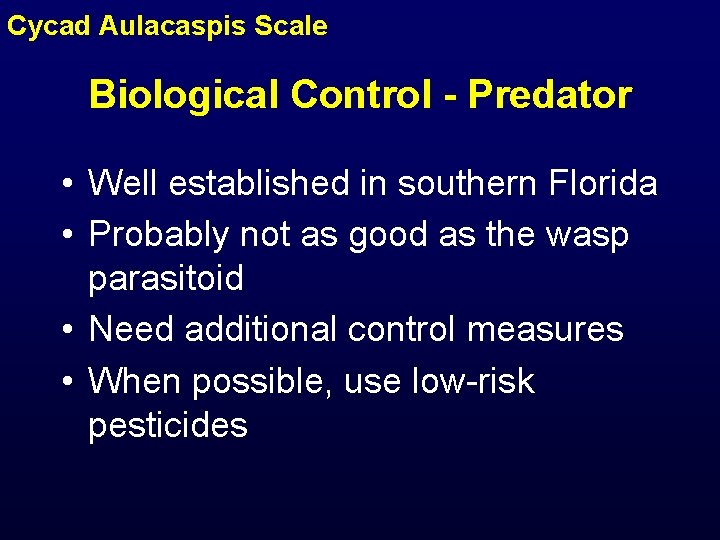 Cycad Aulacaspis Scale

Biological Control - Predator

• Well established in southern Florida
• Probably not as good as the wasp parasitoid
• Need additional control measures
• When possible, use low-risk pesticides